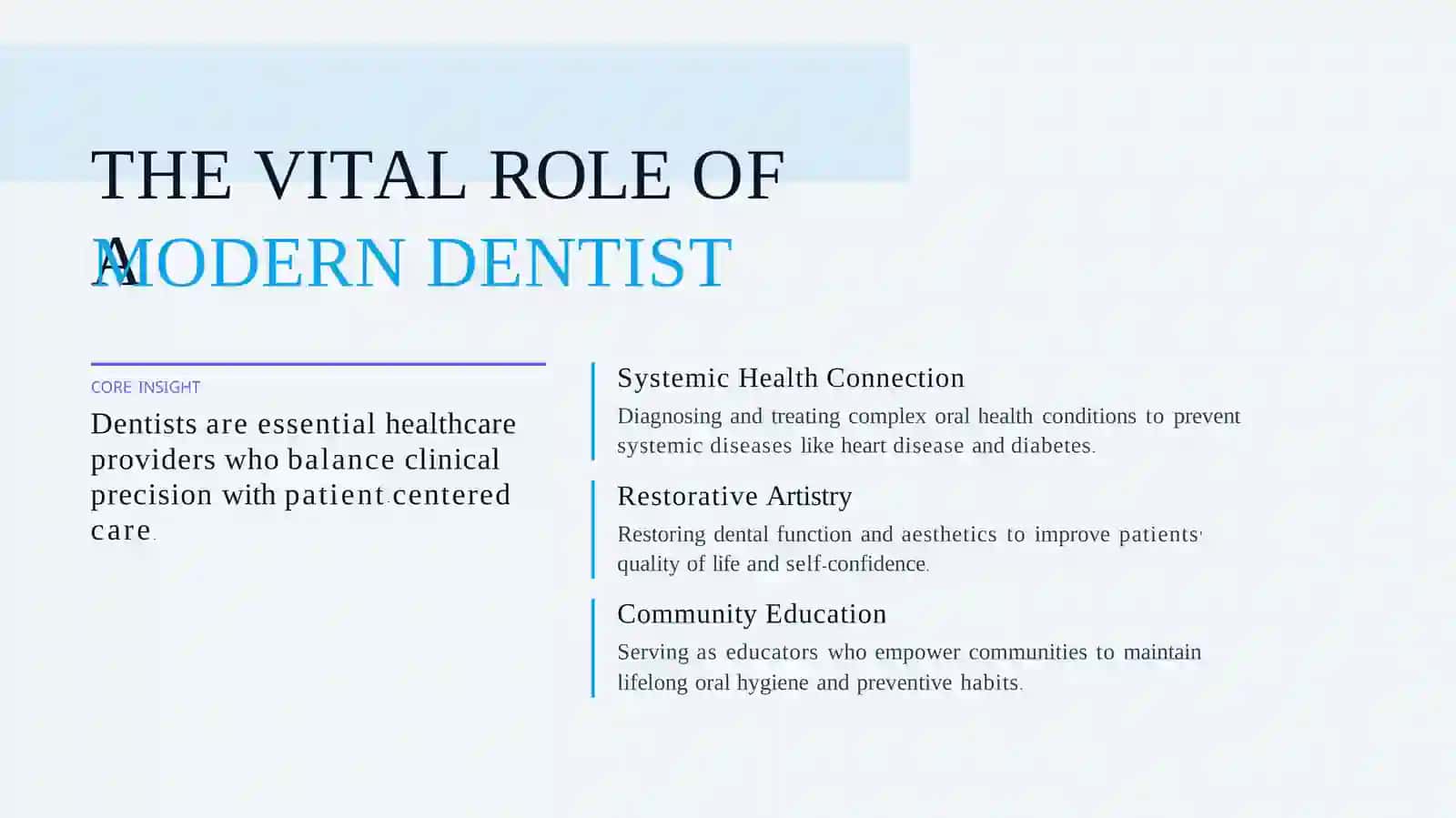 THE VITAL ROLE OF A MODERN DENTIST

CORE INSIGHT

Dentists are essential healthcare providers who balance clinical precision with patient-centered care.

Systemic Health Connection

Diagnosing and treating complex oral health conditions to prevent systemic diseases like heart disease and diabetes.

Restorative Artistry

Restoring dental function and aesthetics to improve patients' quality of life and self-confidence.

Community Education

Serving as educators who empower communities to maintain lifelong oral hygiene and preventive habits.